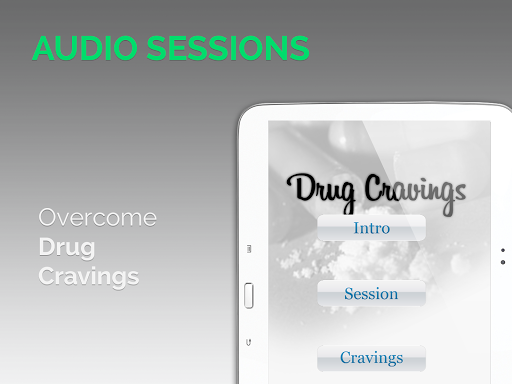 AUDIO SESSIONS

Overcome
Drug
Cravings

Drug Cravings

Intro

Session

Cravings